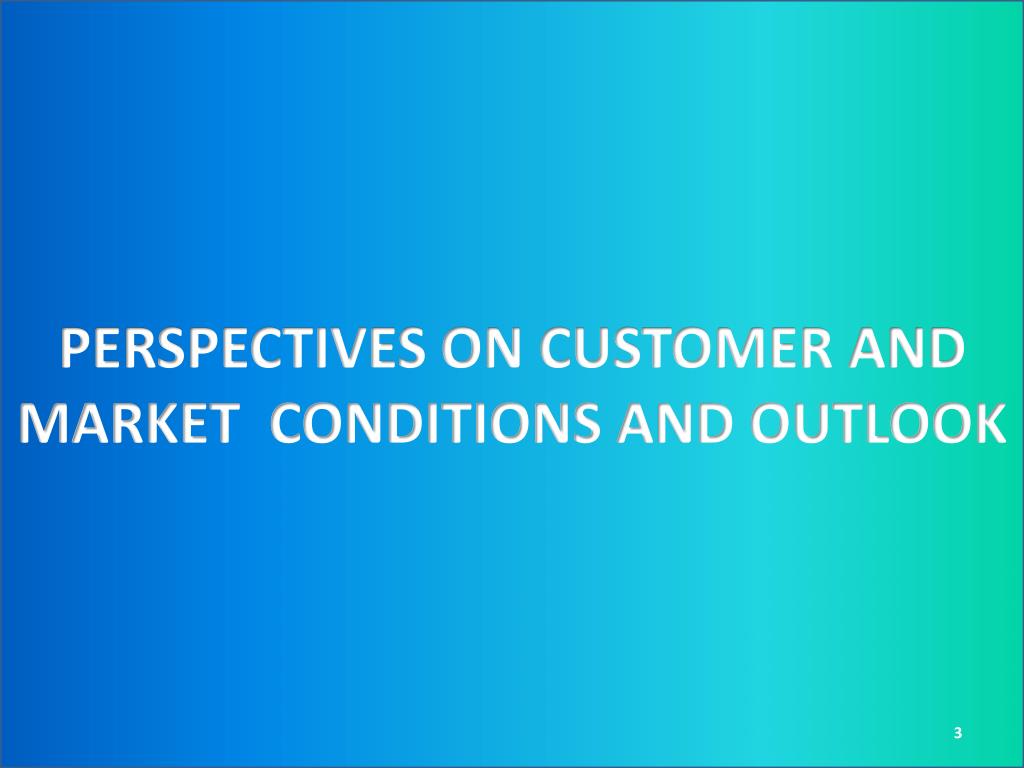 PERSPECTIVES ON CUSTOMER AND MARKET CONDITIONS AND OUTLOOK

3